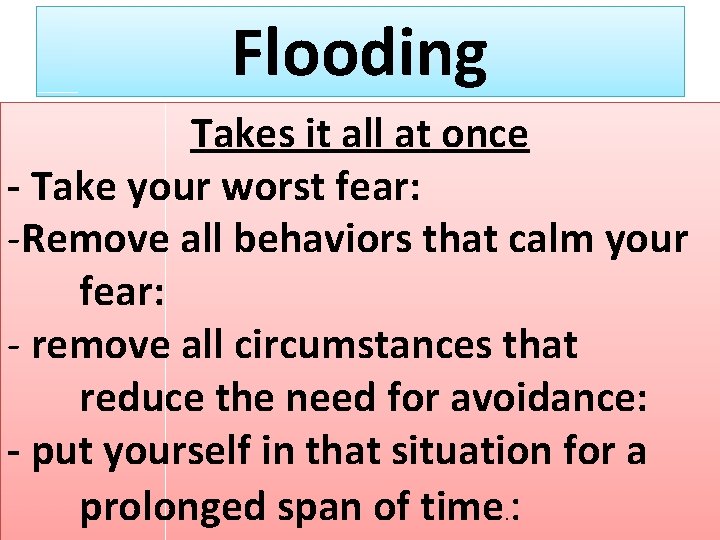 Flooding

Takes it all at once

- Take your worst fear:

-Remove all behaviors that calm your fear:

- remove all circumstances that reduce the need for avoidance:

- put yourself in that situation for a prolonged span of time.: